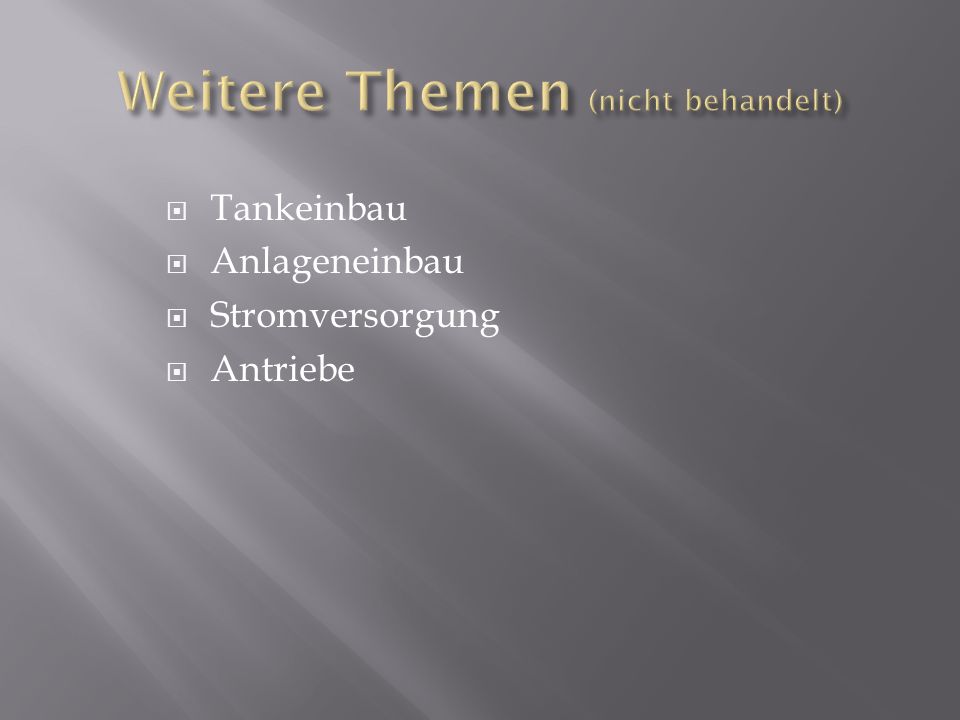 Weitere Themen (nicht behandelt)

Tankeinbau
Anlageneinbau
Stromversorgung
Antriebe